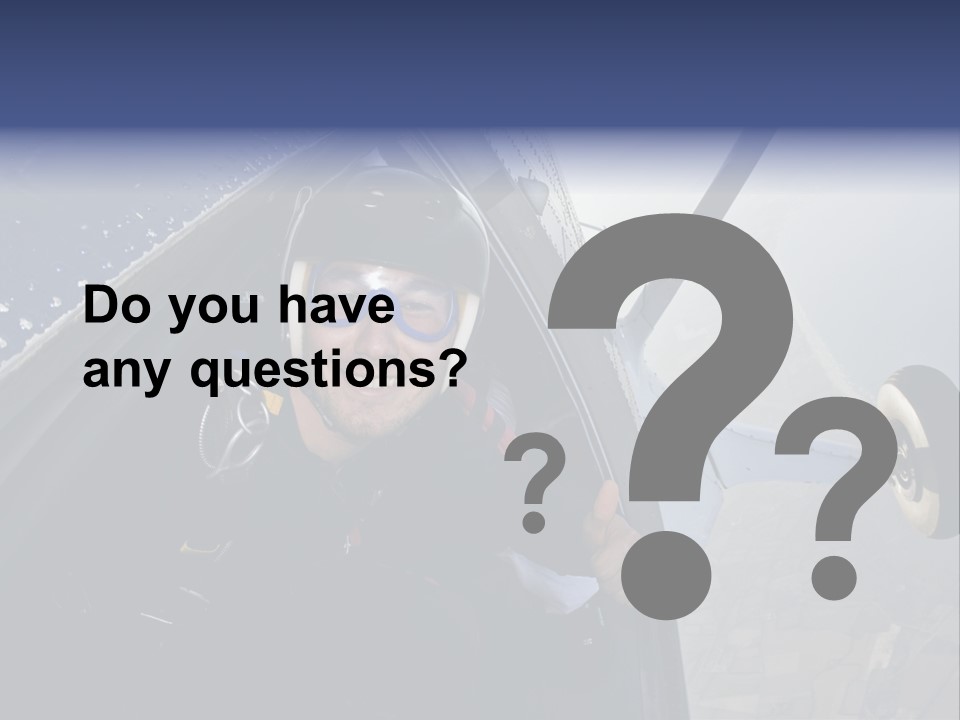 Do you have any questions?

? ? ?